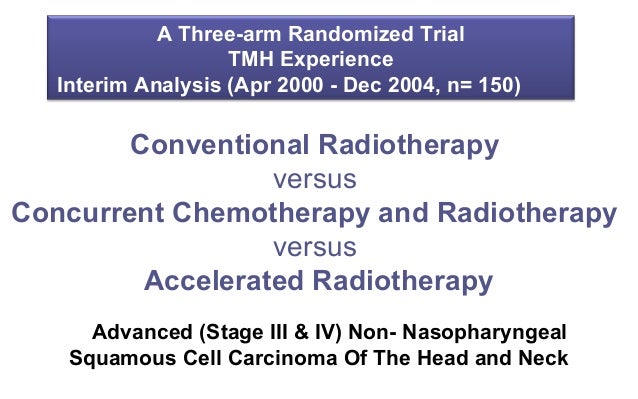 A Three-arm Randomized Trial
TMH Experience
Interim Analysis (Apr 2000 - Dec 2004, n= 150)

Conventional Radiotherapy
versus
Concurrent Chemotherapy and Radiotherapy
versus
Accelerated Radiotherapy

Advanced (Stage III & IV) Non- Nasopharyngeal Squamous Cell Carcinoma Of The Head and Neck